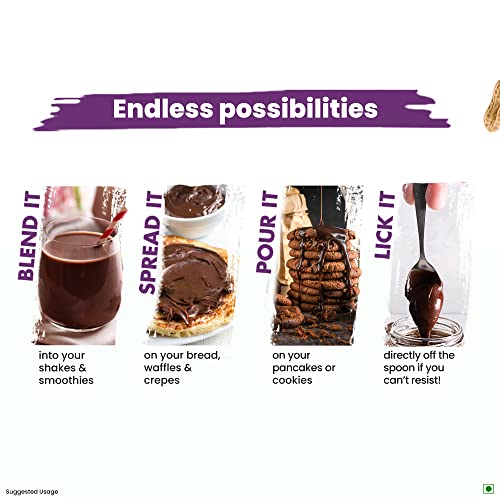 Endless possibilities

BLEND IT
into your shakes & smoothies

SPREAD IT
on your bread, waffles & crepes

POUR IT
on your pancakes or cookies

LICK IT
directly off the spoon if you can't resist!

Suggested Usage